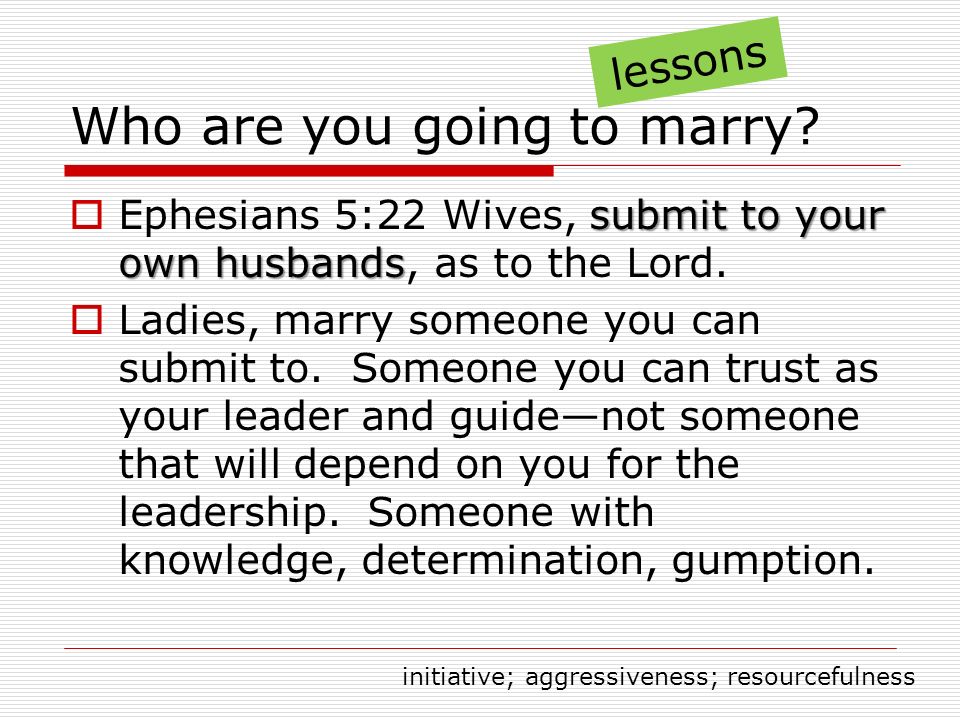 lessons

Who are you going to marry?

Ephesians 5:22 Wives, submit to your own husbands, as to the Lord.

Ladies, marry someone you can submit to.  Someone you can trust as your leader and guide—not someone that will depend on you for the leadership.  Someone with knowledge, determination, gumption.

initiative; aggressiveness; resourcefulness